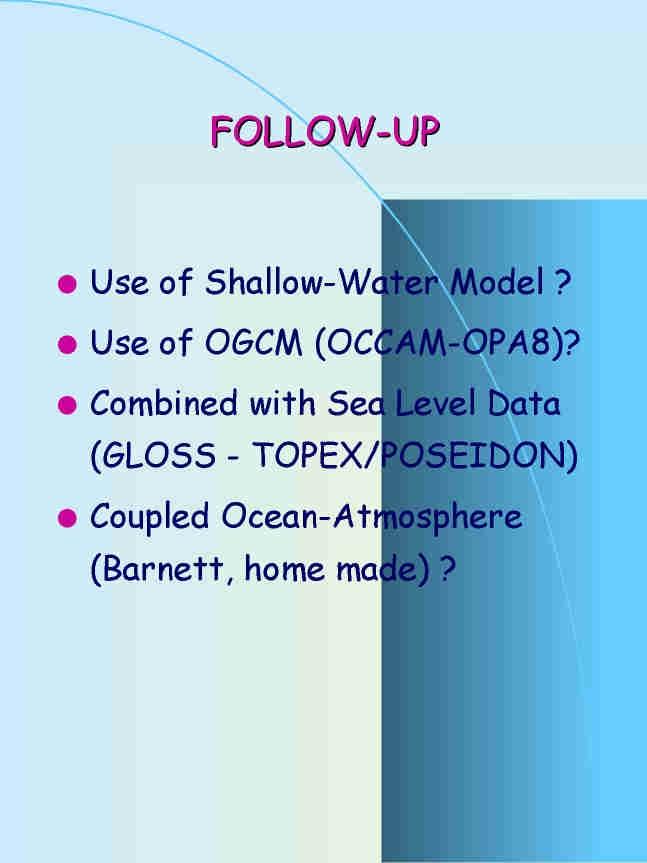 FOLLOW-UP

- Use of Shallow-Water Model ?
- Use of OGCM (OCCAM-OPA8)?
- Combined with Sea Level Data (GLOSS - TOPEX/POSEIDON)
- Coupled Ocean-Atmosphere (Barnett, home made) ?